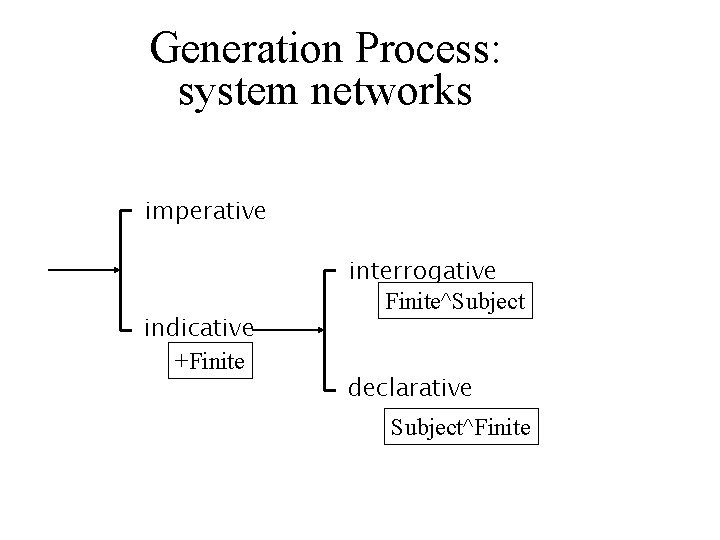 Generation Process: system networks

imperative

indicative

+Finite

interrogative

Finite^Subject

declarative

Subject^Finite